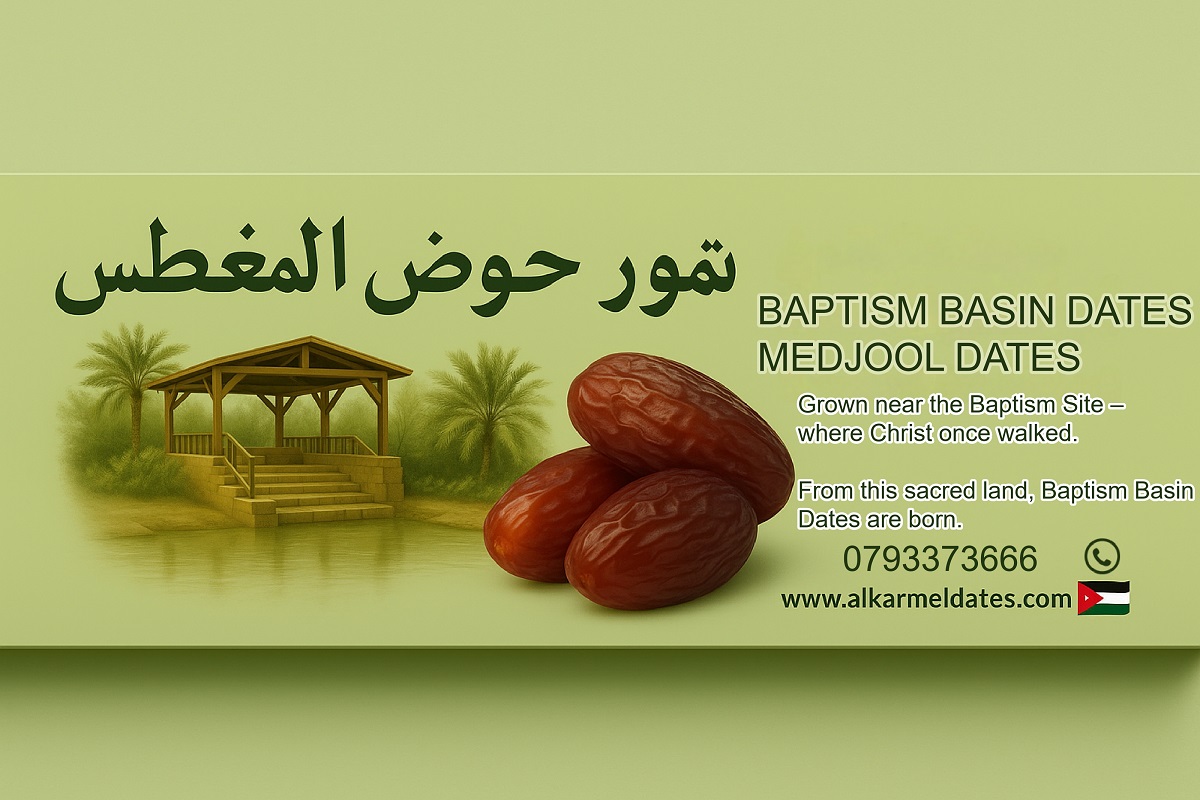 تمور حوض المغطس

BAPTISM BASIN DATES
MEDJOOL DATES

Grown near the Baptism Site – where Christ once walked.

From this sacred land, Baptism Basin Dates are born.

0793373666

www.alkarmeldates.com